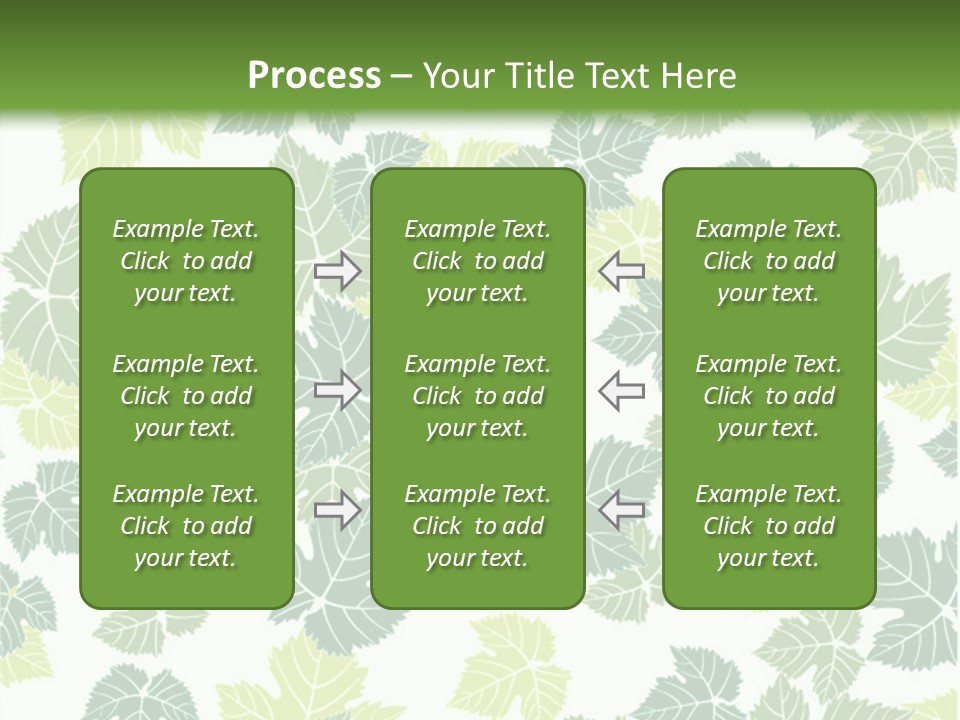 Process – Your Title Text Here

Example Text. Click to add your text.

Example Text. Click to add your text.

Example Text. Click to add your text.

Example Text. Click to add your text.

Example Text. Click to add your text.

Example Text. Click to add your text.

Example Text. Click to add your text.

Example Text. Click to add your text.

Example Text. Click to add your text.